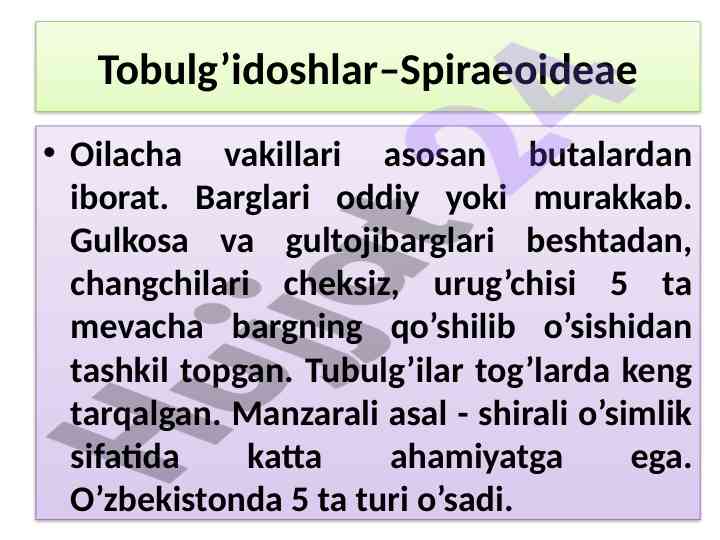 Tobulg’idoshlar–Spiraeoideae

• Oilacha vakillari asosan butalardan iborat. Barglari oddiy yoki murakkab. Gulkosa va gultojibarglari beshtadan, changchilari cheksiz, urug’chisi 5 ta mevacha bargning qo’shilib o’sishidan tashkil topgan. Tubulg’ilar tog’larda keng tarqalgan. Manzarali asal - shirali o’simlik sifatida katta ahamiyatga ega. O’zbekistonda 5 ta turi o’sadi.

Hujjat24